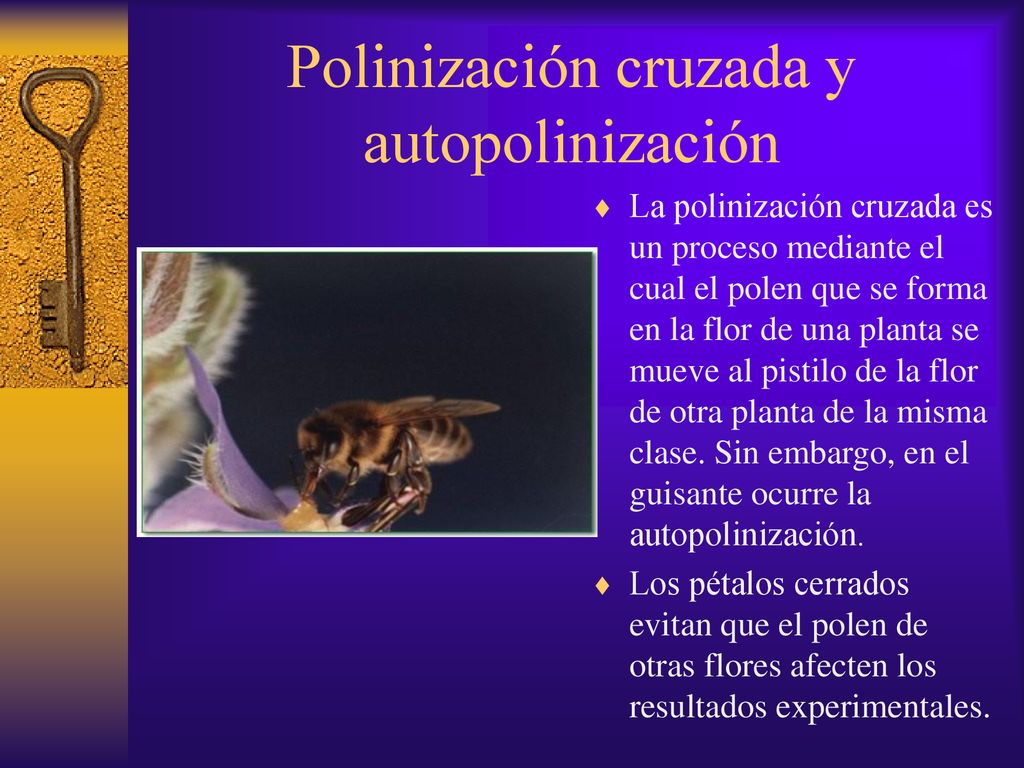 Polinización cruzada y autopolinización

♦ La polinización cruzada es un proceso mediante el cual el polen que se forma en la flor de una planta se mueve al pistilo de la flor de otra planta de la misma clase. Sin embargo, en el guisante ocurre la autopolinización.

♦ Los pétalos cerrados evitan que el polen de otras flores afecten los resultados experimentales.